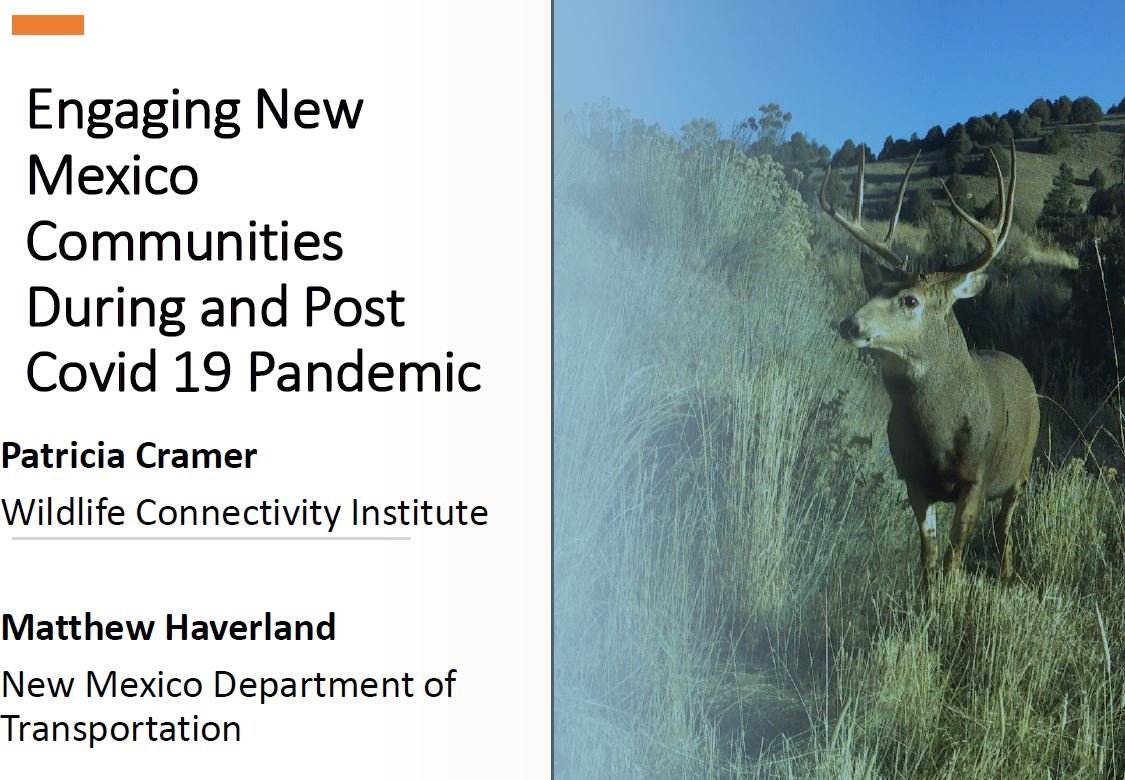 Engaging New Mexico Communities During and Post Covid 19 Pandemic

Patricia Cramer

Wildlife Connectivity Institute

Matthew Haverland

New Mexico Department of Transportation